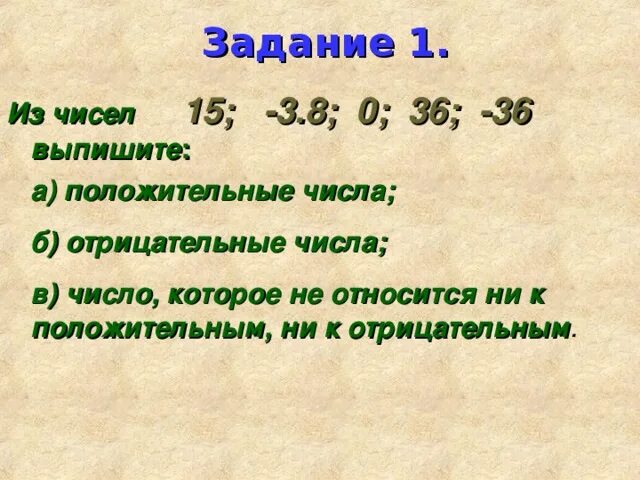 Задание 1.

Из чисел 15; -3.8; 0; 36; -36 выпишите:

а) положительные числа;

б) отрицательные числа;

в) число, которое не относится ни к положительным, ни к отрицательным.